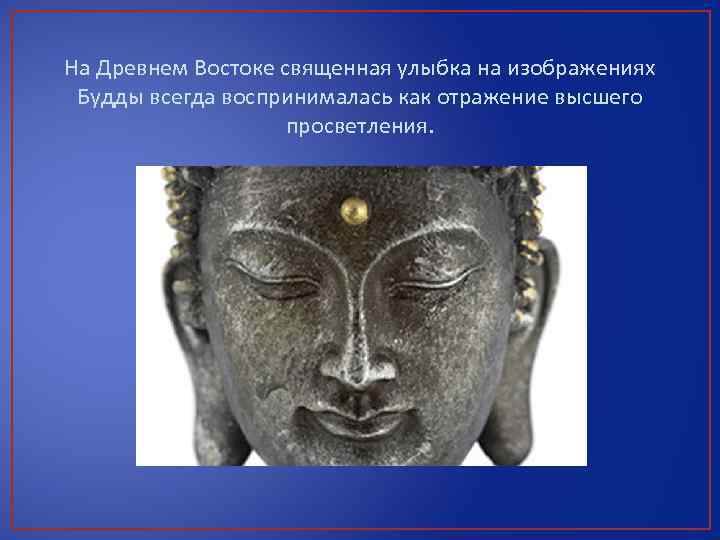 На Древнем Востоке священная улыбка на изображениях Будды всегда воспринималась как отражение высшего просветления.